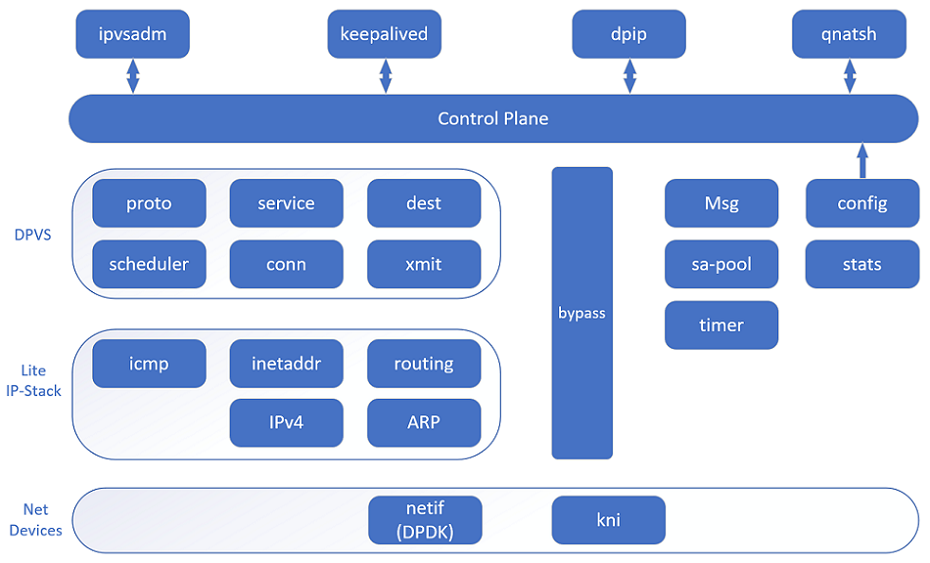 ipvsadm
keepalived
dpip
qnatsh

Control Plane

DPVS
proto
service
dest
scheduler
conn
xmit

bypass

Msg
sa-pool
timer

config
stats

Lite IP-Stack
icmp
inetaddr
routing
IPv4
ARP

Net Devices
netif (DPDK)
kni